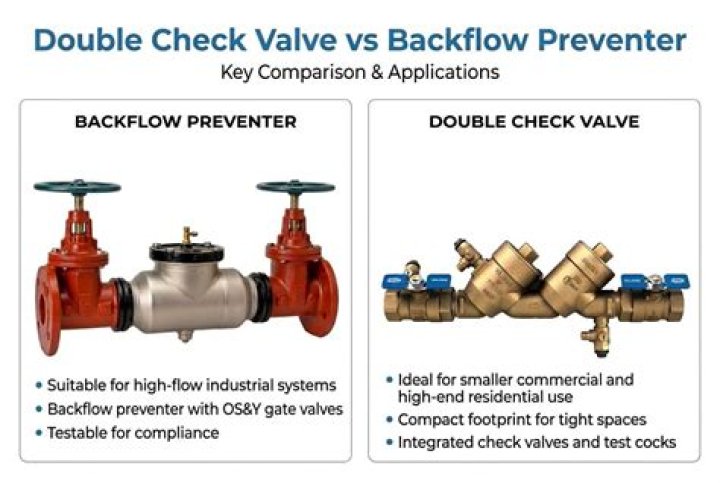 Double Check Valve vs Backflow Preventer

Key Comparison & Applications

BACKFLOW PREVENTER

• Suitable for high-flow industrial systems
• Backflow preventer with OS&Y gate valves
• Testable for compliance

DOUBLE CHECK VALVE

• Ideal for smaller commercial and high-end residential use
• Compact footprint for tight spaces
• Integrated check valves and test cocks